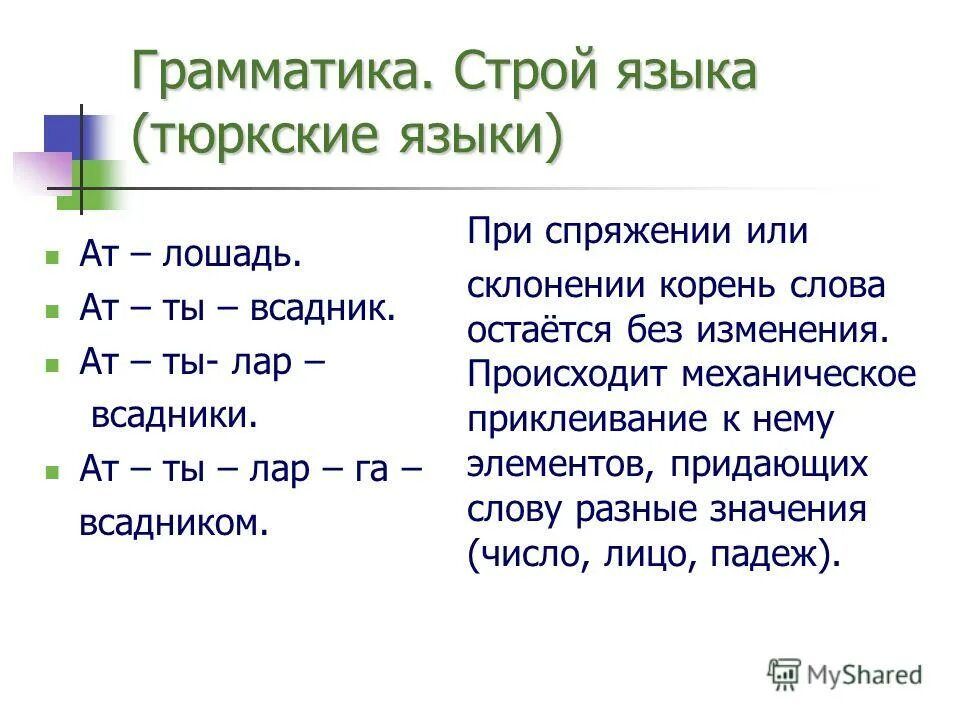 Грамматика. Строй языка (тюркские языки)

- Ат – лошадь.
- Ат – ты – всадник.
- Ат – ты- лар – всадники.
- Ат – ты – лар – га – всадником.

При спряжении или склонении корень слова остаётся без изменения. Происходит механическое приклеивание к нему элементов, придающих слову разные значения (число, лицо, падеж).

MyShared